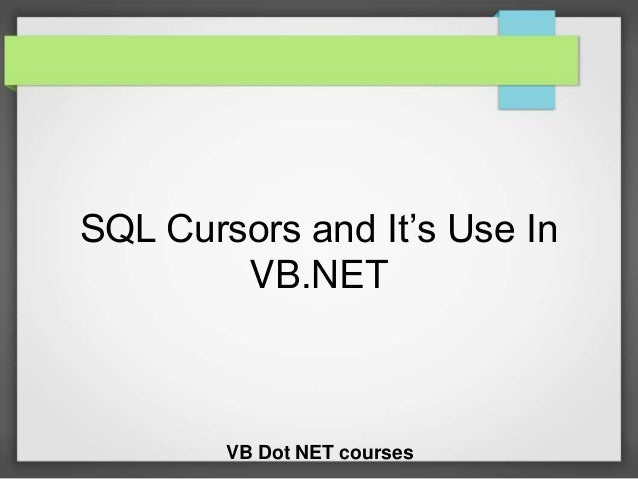 SQL Cursors and It’s Use In VB.NET

VB Dot NET courses